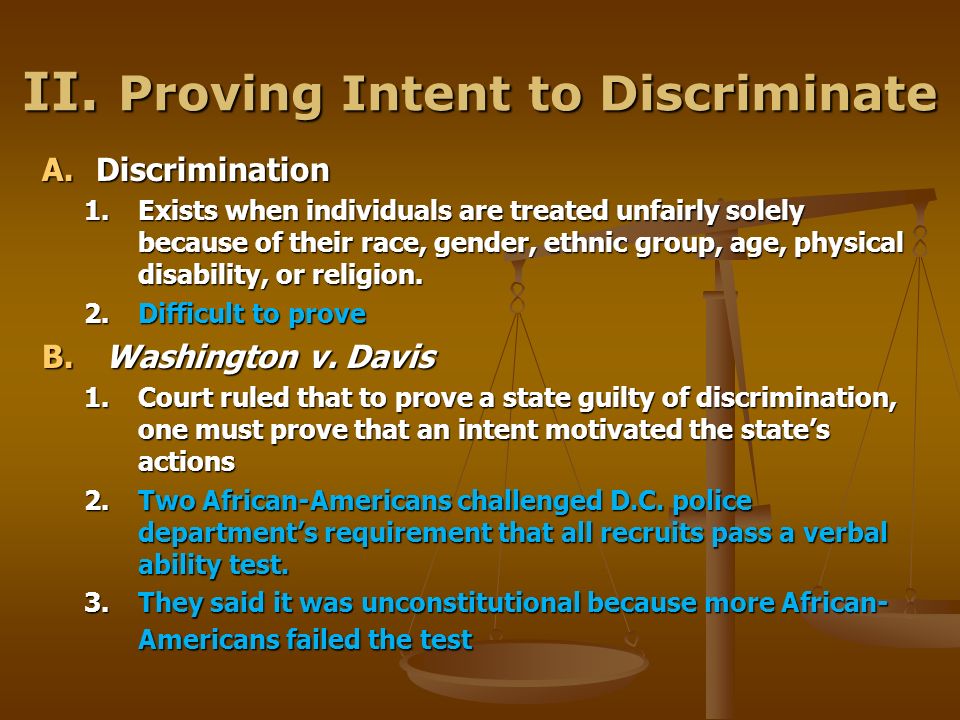 II. Proving Intent to Discriminate

A. Discrimination

1. Exists when individuals are treated unfairly solely because of their race, gender, ethnic group, age, physical disability, or religion.

2. Difficult to prove

B. Washington v. Davis

1. Court ruled that to prove a state guilty of discrimination, one must prove that an intent motivated the state's actions

2. Two African-Americans challenged D.C. police department's requirement that all recruits pass a verbal ability test.

3. They said it was unconstitutional because more African-Americans failed the test